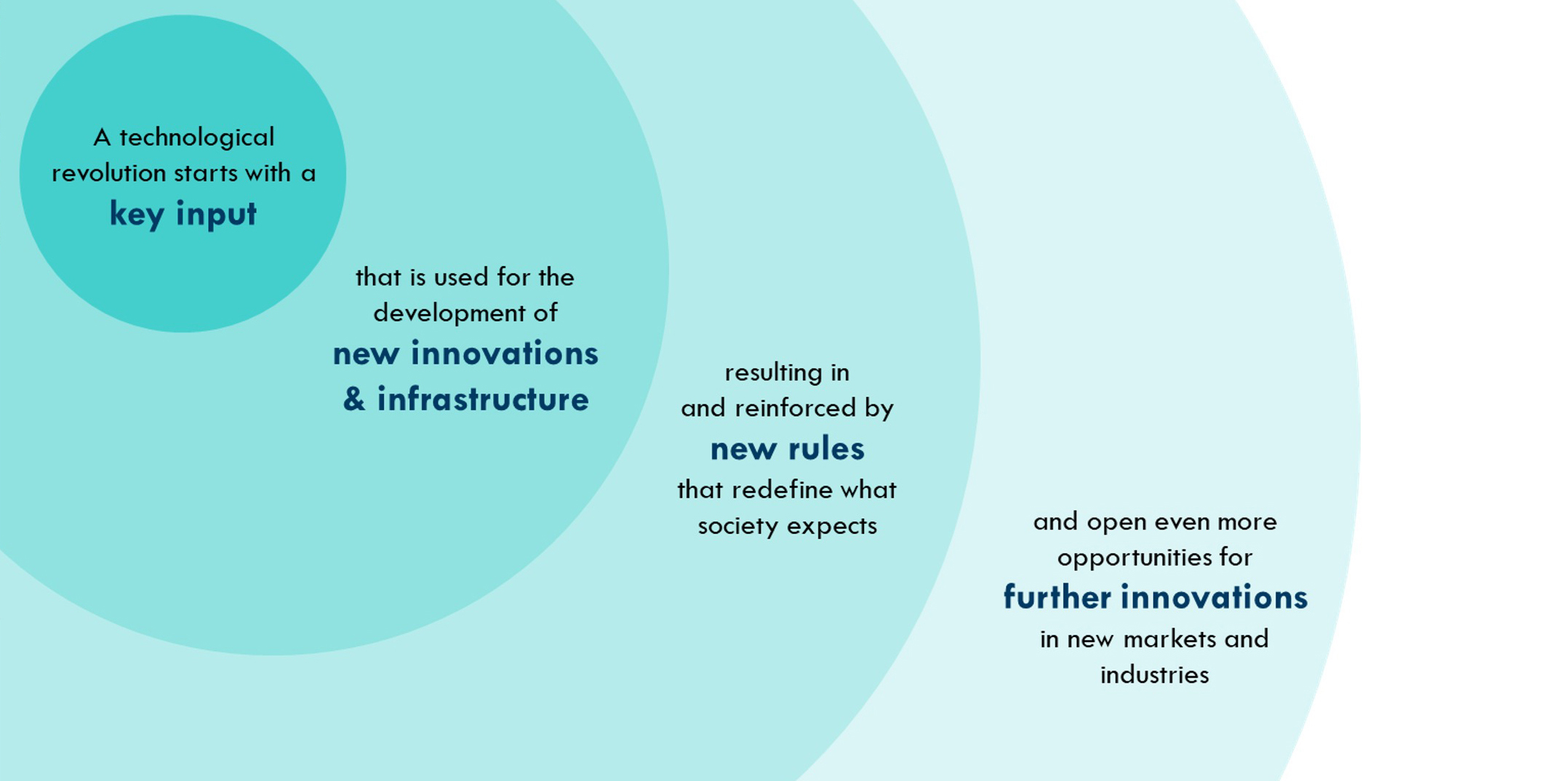 A technological revolution starts with a
key input

that is used for the development of
new innovations & infrastructure

resulting in and reinforced by
new rules
that redefine what society expects

and open even more opportunities for
further innovations
in new markets and industries